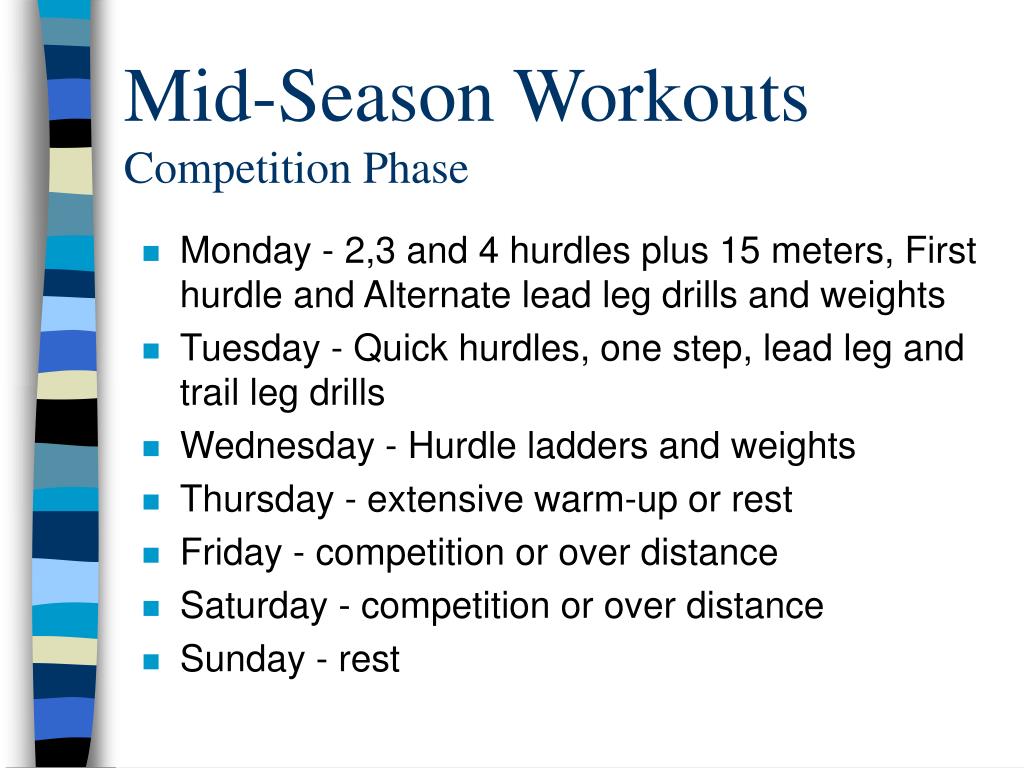 Mid-Season Workouts
Competition Phase

- Monday - 2,3 and 4 hurdles plus 15 meters, First hurdle and Alternate lead leg drills and weights
- Tuesday - Quick hurdles, one step, lead leg and trail leg drills
- Wednesday - Hurdle ladders and weights
- Thursday - extensive warm-up or rest
- Friday - competition or over distance
- Saturday - competition or over distance
- Sunday - rest